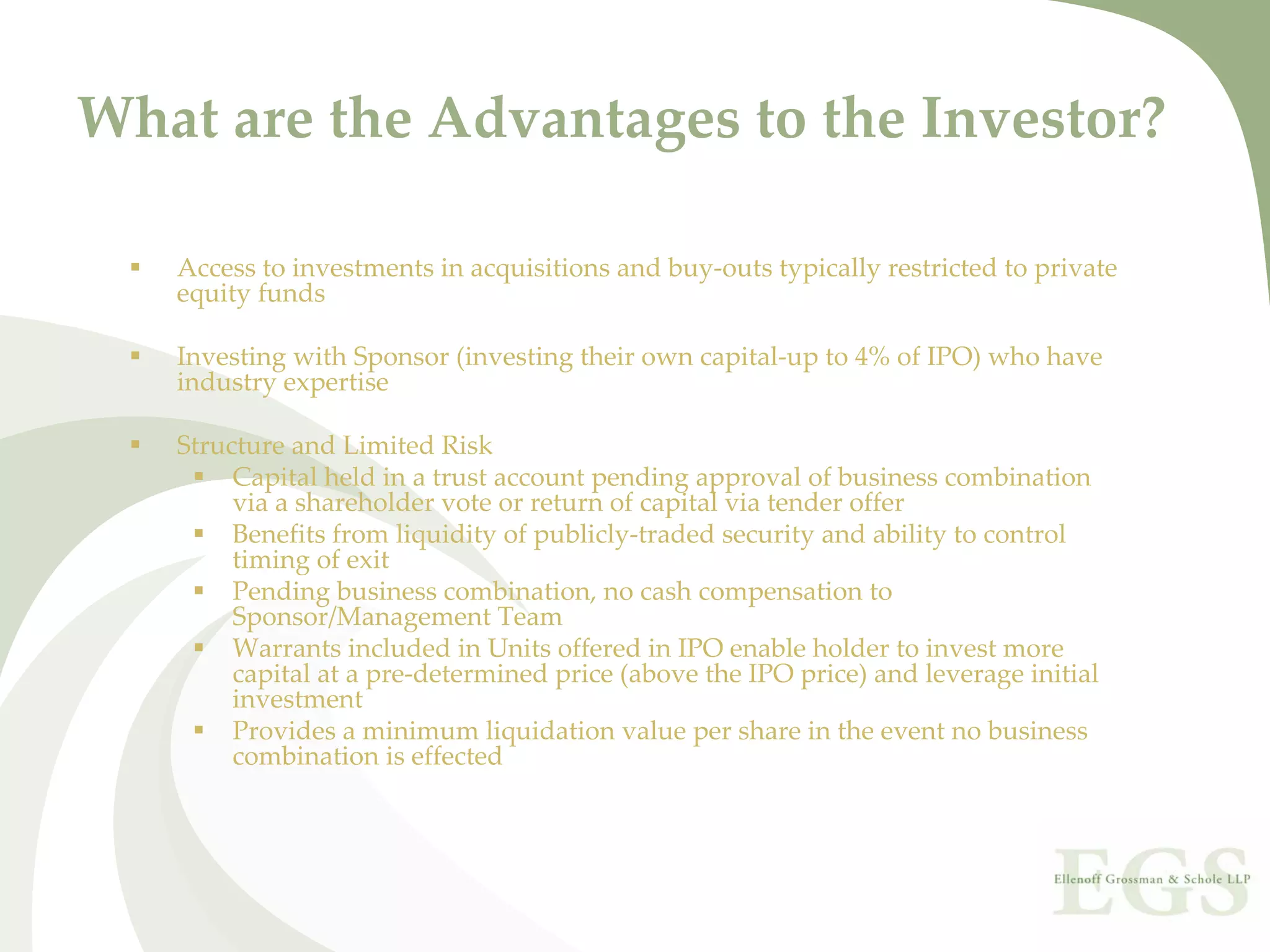 What are the Advantages to the Investor?

▪ Access to investments in acquisitions and buy-outs typically restricted to private equity funds

▪ Investing with Sponsor (investing their own capital-up to 4% of IPO) who have industry expertise

▪ Structure and Limited Risk
▪ Capital held in a trust account pending approval of business combination via a shareholder vote or return of capital via tender offer
▪ Benefits from liquidity of publicly-traded security and ability to control timing of exit
▪ Pending business combination, no cash compensation to Sponsor/Management Team
▪ Warrants included in Units offered in IPO enable holder to invest more capital at a pre-determined price (above the IPO price) and leverage initial investment
▪ Provides a minimum liquidation value per share in the event no business combination is effected

EGS
Ellenoff Grossman & Schole LLP